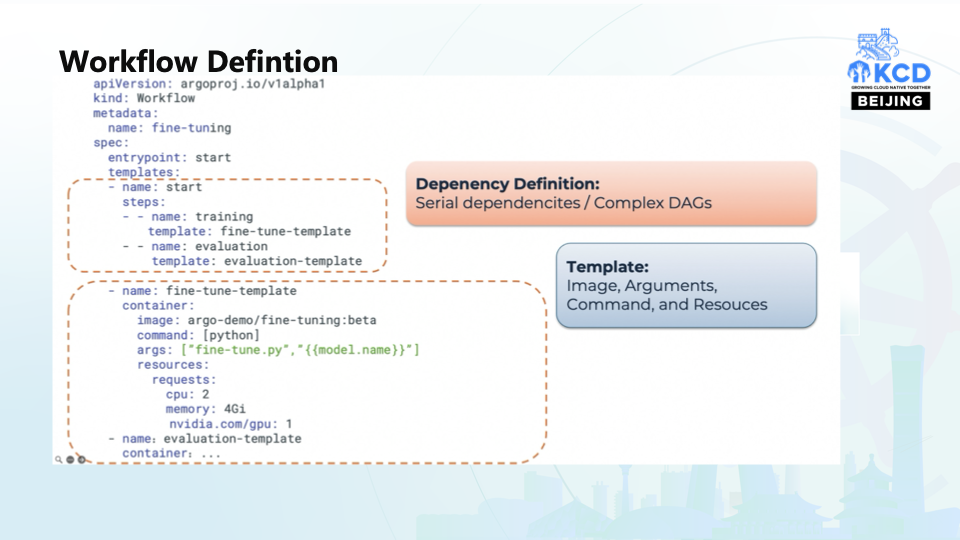 Workflow Defintion

KCD
GROWING CLOUD NATIVE TOGETHER
BEIJING

apiVersion: argoproj.io/v1alpha1
kind: Workflow
metadata:
  name: fine-tuning
spec:
  entrypoint: start
  templates:
  - name: start
    steps:
    - - name: training
        template: fine-tune-template
    - - name: evaluation
        template: evaluation-template
  - name: fine-tune-template
    container:
      image: argo-demo/fine-tuning:beta
      command: [python]
      args: ["fine-tune.py","{{model.name}}"]
      resources:
        requests:
          cpu: 2
          memory: 4Gi
          nvidia.com/gpu: 1
  - name: evaluation-template
    container: ...

Depenency Definition:
Serial dependencites / Complex DAGs

Template:
Image, Arguments, Command, and Resouces